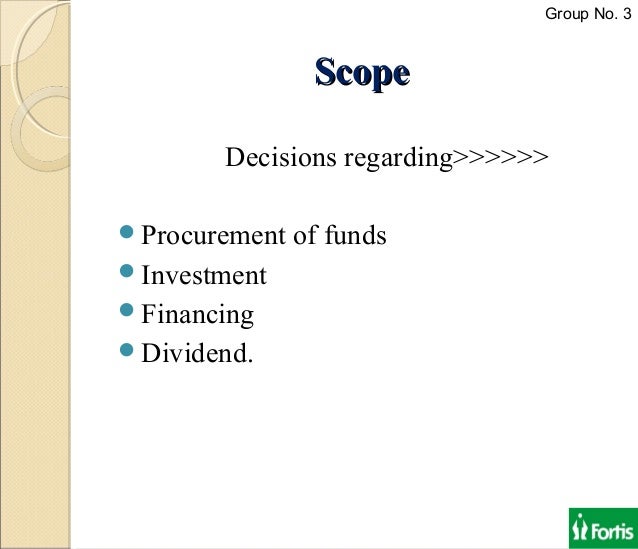 Group No. 3

Scope

Decisions regarding>>>>>>

- Procurement of funds
- Investment
- Financing
- Dividend.

Fortis